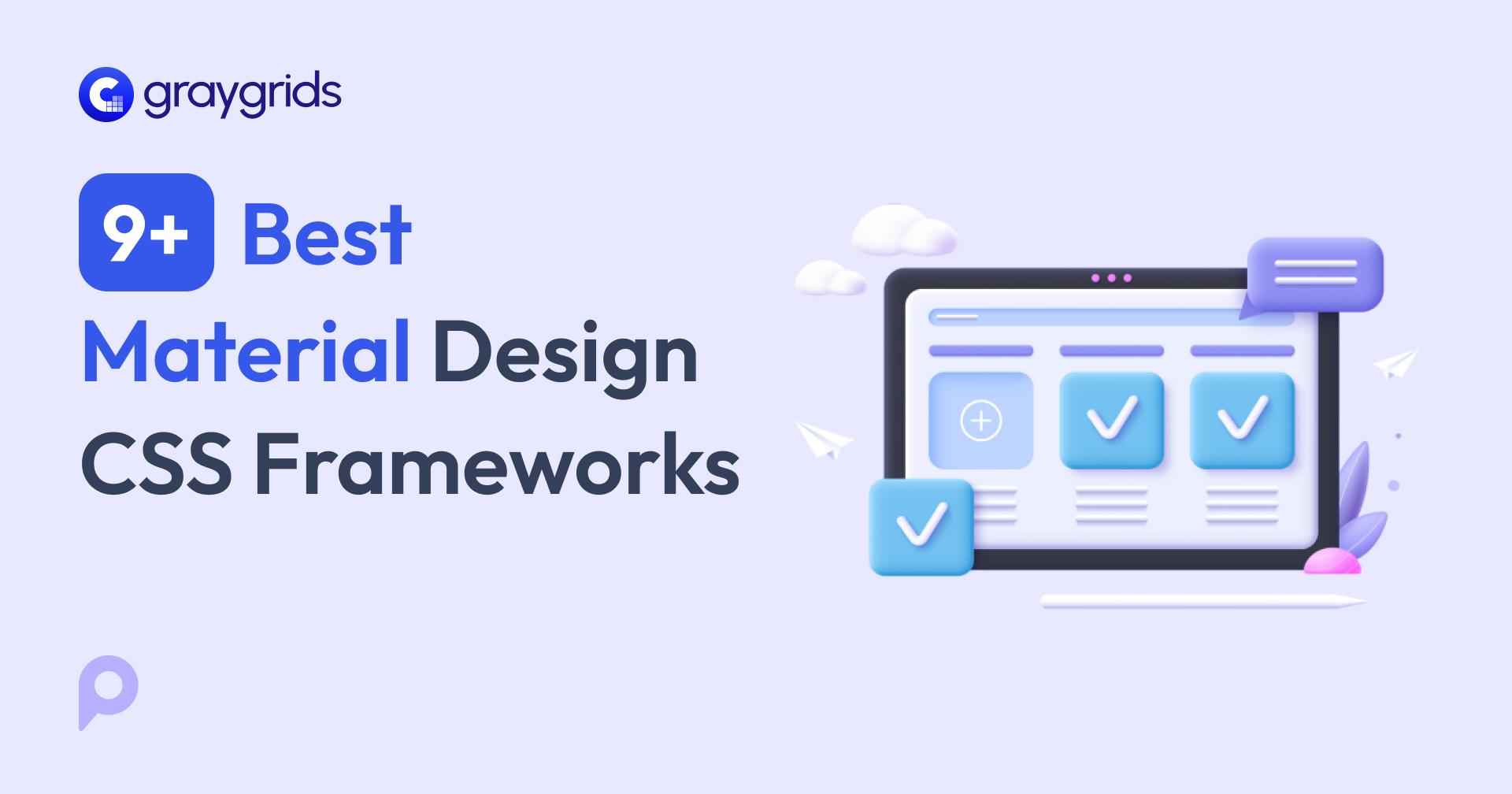 graygrids

9+ Best Material Design CSS Frameworks